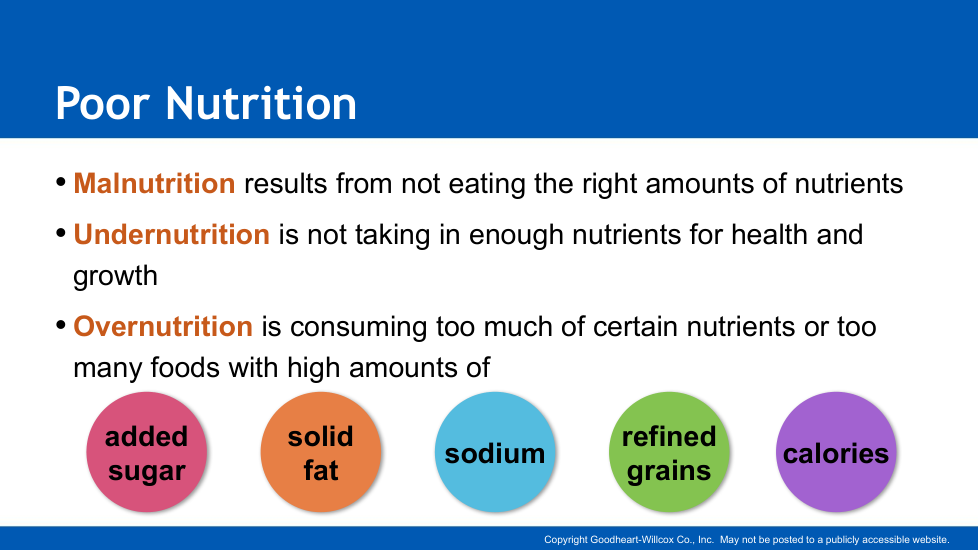 Poor Nutrition

• Malnutrition results from not eating the right amounts of nutrients

• Undernutrition is not taking in enough nutrients for health and growth

• Overnutrition is consuming too much of certain nutrients or too many foods with high amounts of

added sugar

solid fat

sodium

refined grains

calories

Copyright Goodheart-Willcox Co., Inc. May not be posted to a publicly accessible website.